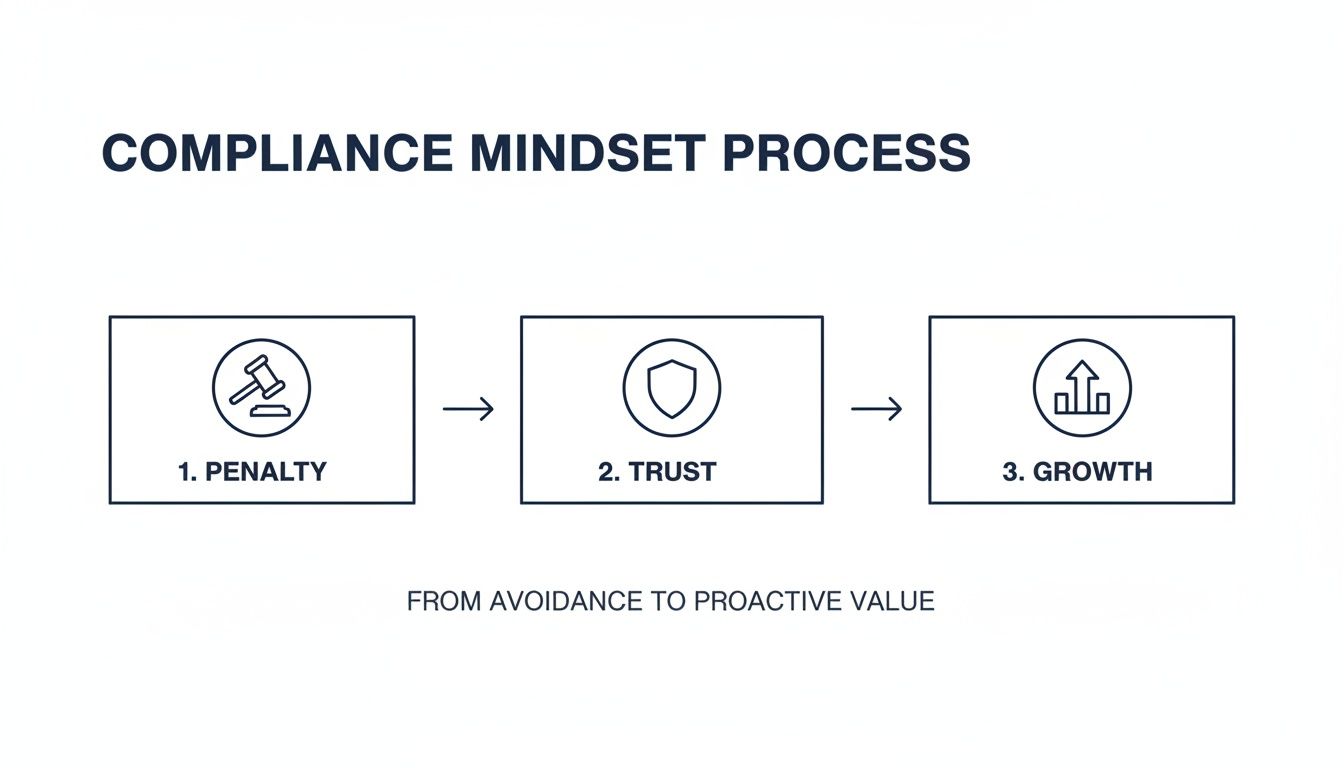 COMPLIANCE MINDSET PROCESS

1. PENALTY

2. TRUST

3. GROWTH

FROM AVOIDANCE TO PROACTIVE VALUE